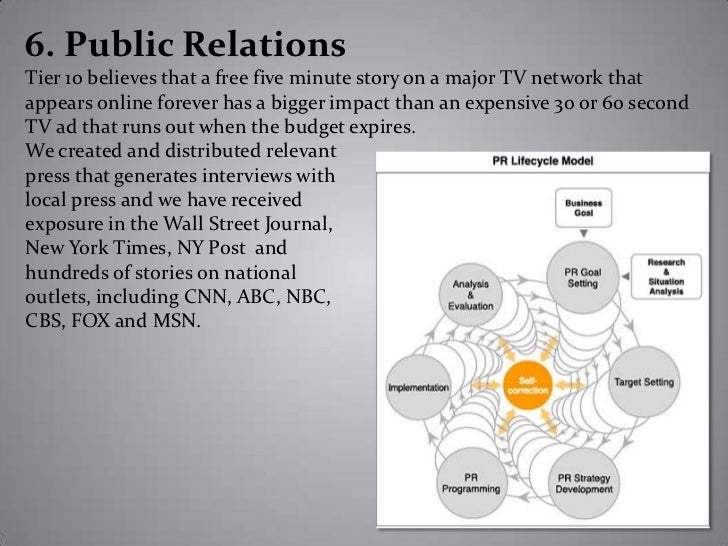 6. Public Relations

Tier 10 believes that a free five minute story on a major TV network that appears online forever has a bigger impact than an expensive 30 or 60 second TV ad that runs out when the budget expires.

We created and distributed relevant press that generates interviews with local press and we have received exposure in the Wall Street Journal, New York Times, NY Post and hundreds of stories on national outlets, including CNN, ABC, NBC, CBS, FOX and MSN.

PR Lifecycle Model

Business Goal

PR Goal Setting

Research & Situation Analysis

Target Setting

PR Strategy Development

PR Programming

Implementation

Analysis & Evaluation

Self-correction